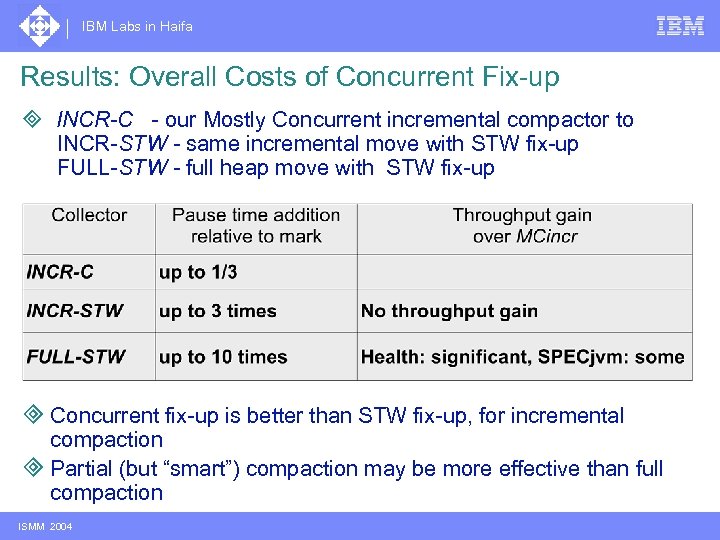 IBM Labs in Haifa

IBM

Results: Overall Costs of Concurrent Fix-up

INCR-C - our Mostly Concurrent incremental compactor to
INCR-STW - same incremental move with STW fix-up
FULL-STW - full heap move with STW fix-up

| Collector | Pause time addition relative to mark | Throughput gain over MCincr |
|---|---|---|
| INCR-C | up to 1/3 | |
| INCR-STW | up to 3 times | No throughput gain |
| FULL-STW | up to 10 times | Health: significant, SPECjvm: some |

Concurrent fix-up is better than STW fix-up, for incremental compaction

Partial (but “smart”) compaction may be more effective than full compaction

ISMM 2004